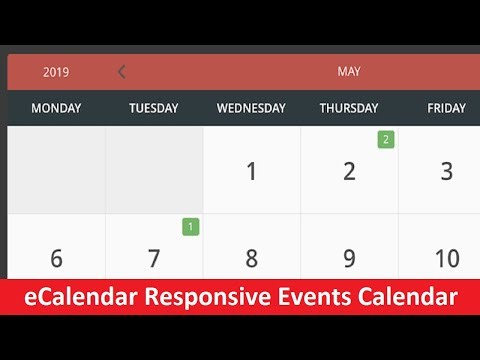 2019 < MAY

| MONDAY | TUESDAY | WEDNESDAY | THURSDAY | FRIDAY |
|---|---|---|---|---|
| | | 1 | 2  2 | 3 |
| 6 | 1 7 | 8 | 9 | 10 |

eCalendar Responsive Events Calendar